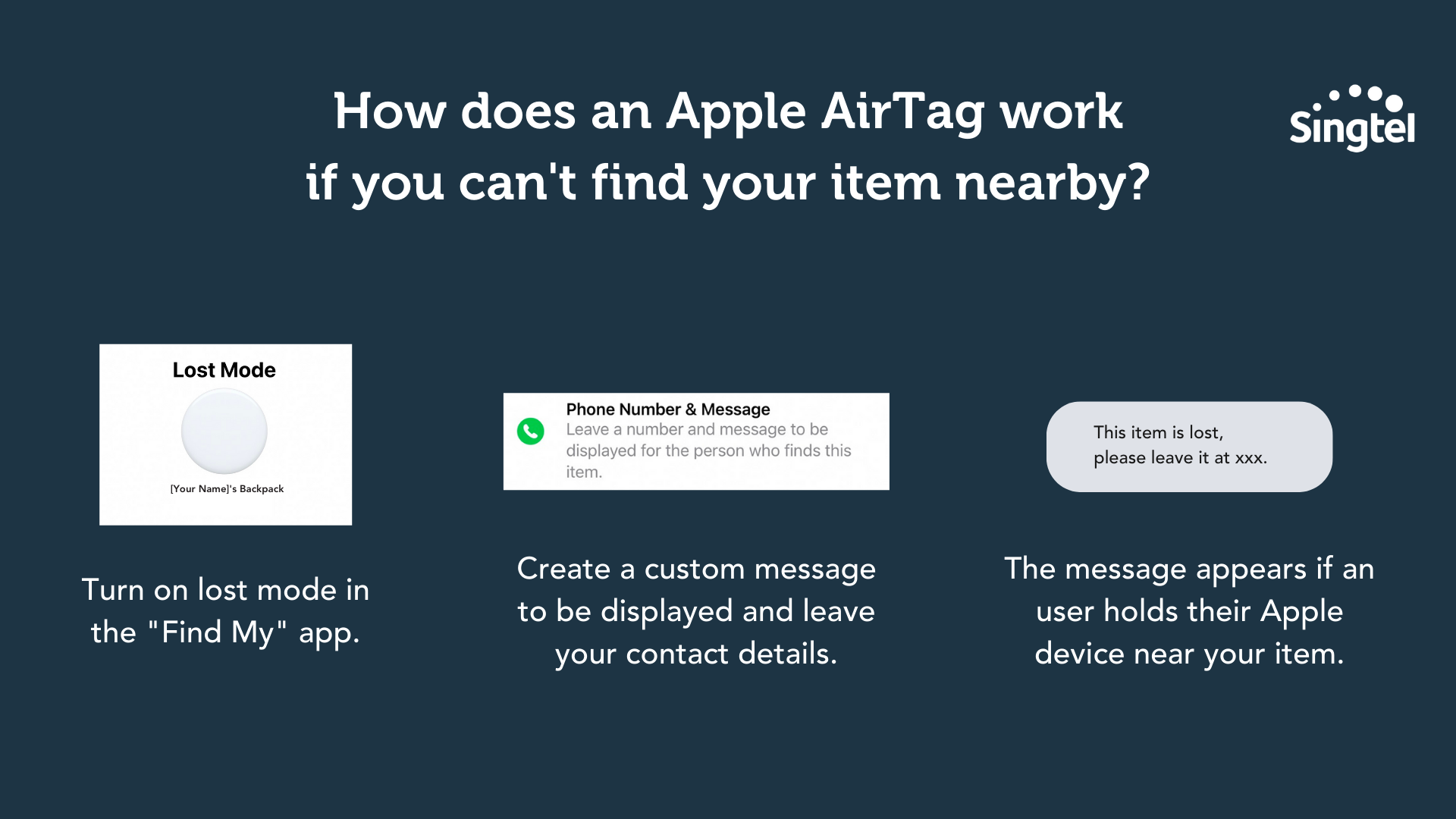 How does an Apple AirTag work if you can't find your item nearby?

Singtel

Lost Mode

[Your Name]'s Backpack

Turn on lost mode in the "Find My" app.

Phone Number & Message
Leave a number and message to be displayed for the person who finds this item.

Create a custom message to be displayed and leave your contact details.

This item is lost, please leave it at xxx.

The message appears if an user holds their Apple device near your item.